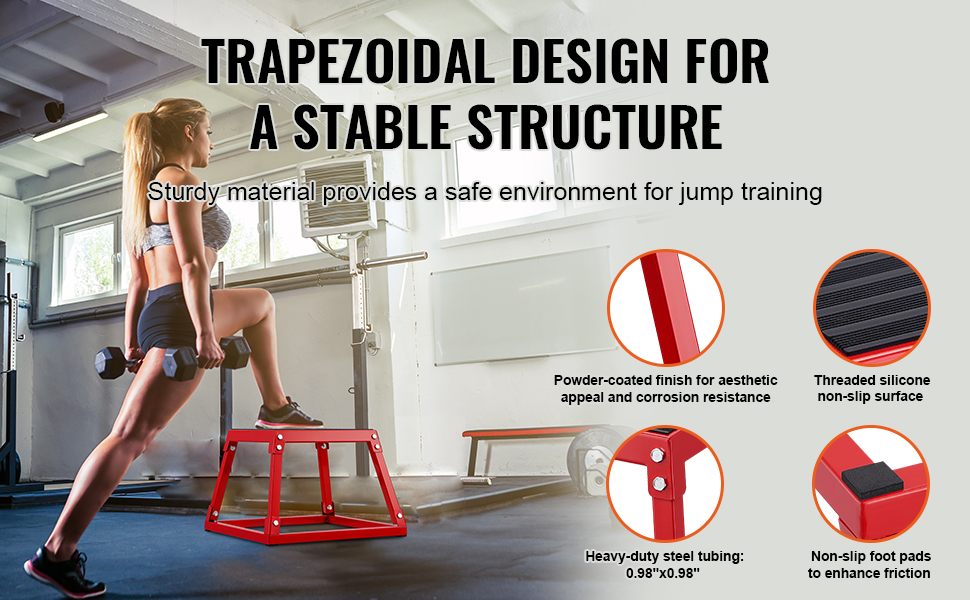 TRAPEZOIDAL DESIGN FOR A STABLE STRUCTURE

Sturdy material provides a safe environment for jump training

Powder-coated finish for aesthetic appeal and corrosion resistance

Threaded silicone non-slip surface

Heavy-duty steel tubing: 0.98"x0.98"

Non-slip foot pads to enhance friction